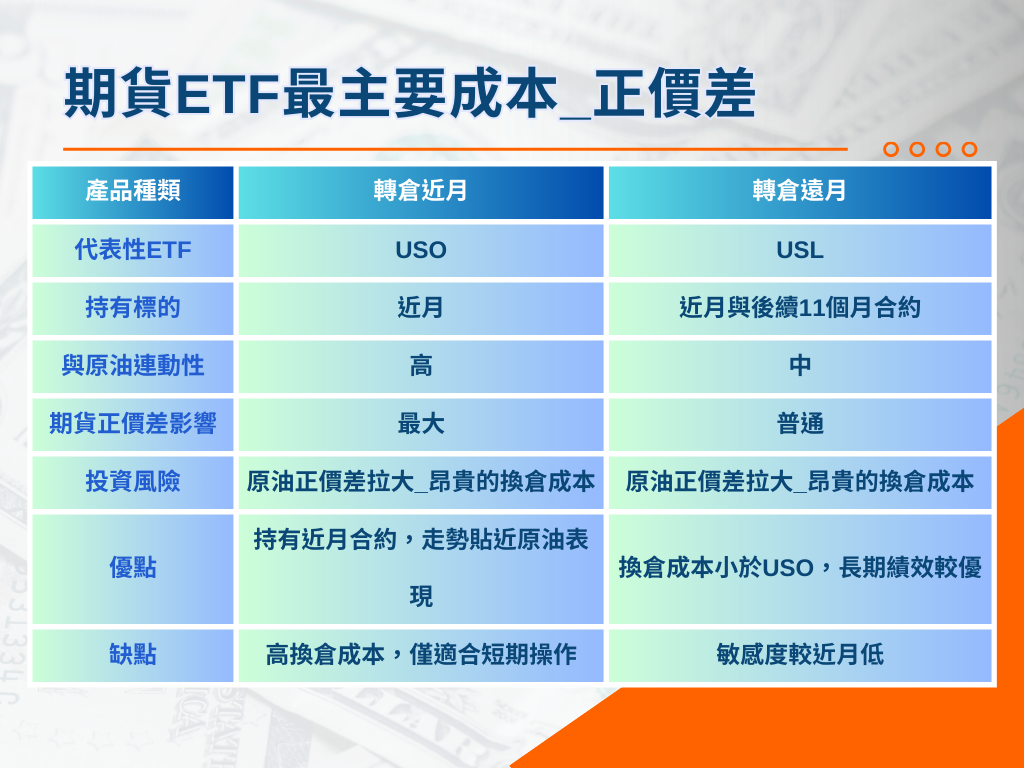 期貨ETF最主要成本_正價差

| 產品種類 | 轉倉近月 | 轉倉遠月 |
|---|---|---|
| 代表性ETF | USO | USL |
| 持有標的 | 近月 | 近月與後續11個月合約 |
| 與原油連動性 | 高 | 中 |
| 期貨正價差影響 | 最大 | 普通 |
| 投資風險 | 原油正價差拉大_昂貴的換倉成本 | 原油正價差拉大_昂貴的換倉成本 |
| 優點 | 持有近月合約，走勢貼近原油表現 | 換倉成本小於USO，長期績效較優 |
| 缺點 | 高換倉成本，僅適合短期操作 | 敏感度較近月低 |